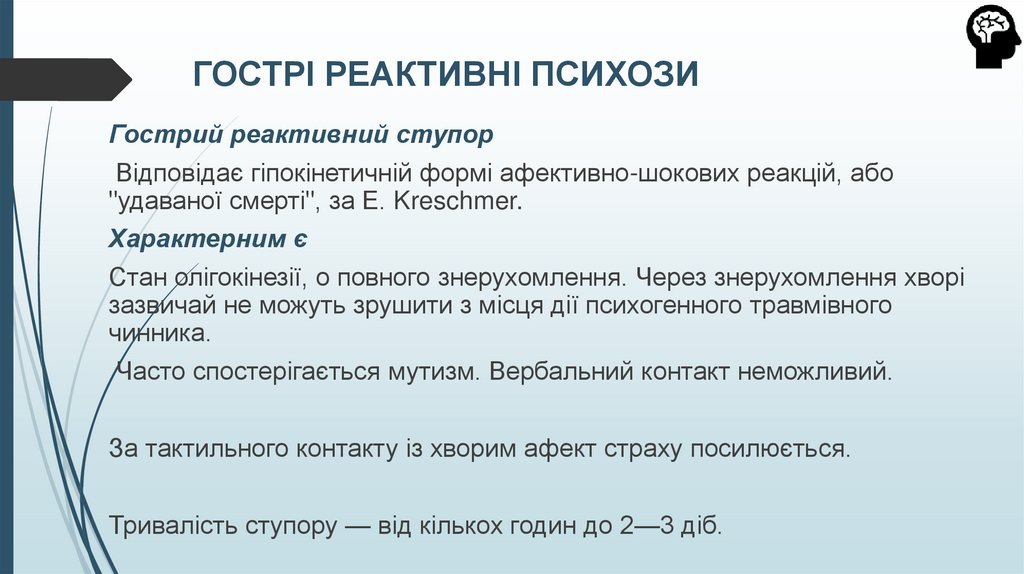 ГОСТРІ РЕАКТИВНІ ПСИХОЗИ

Гострий реактивний ступор

Відповідає гіпокінетичній формі афективно-шокових реакцій, або "удаваної смерті", за E. Kreschmer.

Характерним є

Стан олігокінезії, о повного знерухомлення. Через знерухомлення хворі зазвичай не можуть зрушити з місця дії психогенного травмівного чинника.

Часто спостерігається мутизм. Вербальний контакт неможливий.

За тактильного контакту із хворим афект страху посилюється.

Тривалість ступору — від кількох годин до 2—3 діб.